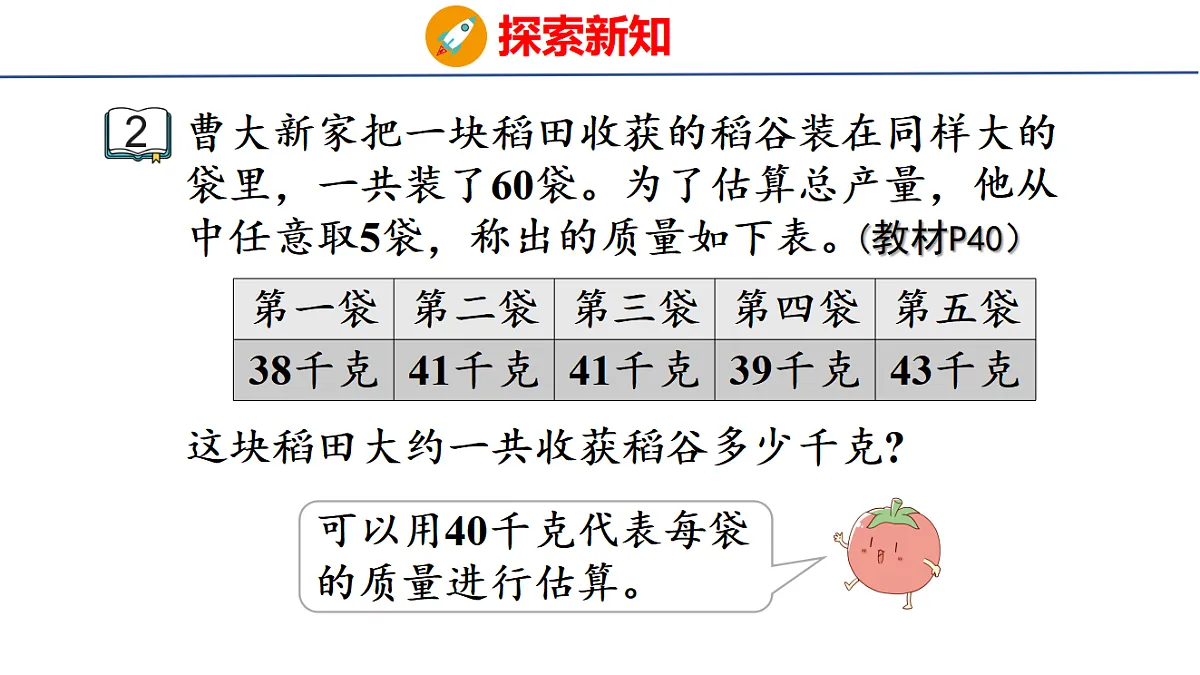 探索新知

2 曹大新家把一块稻田收获的稻谷装在同样大的袋里，一共装了60袋。为了估算总产量，他从中任意取5袋，称出的质量如下表。(教材P40)

| 第一袋 | 第二袋 | 第三袋 | 第四袋 | 第五袋 |
|---|---|---|---|---|
| 38千克 | 41千克 | 41千克 | 39千克 | 43千克 |

这块稻田大约一共收获稻谷多少千克?

可以用40千克代表每袋的质量进行估算。